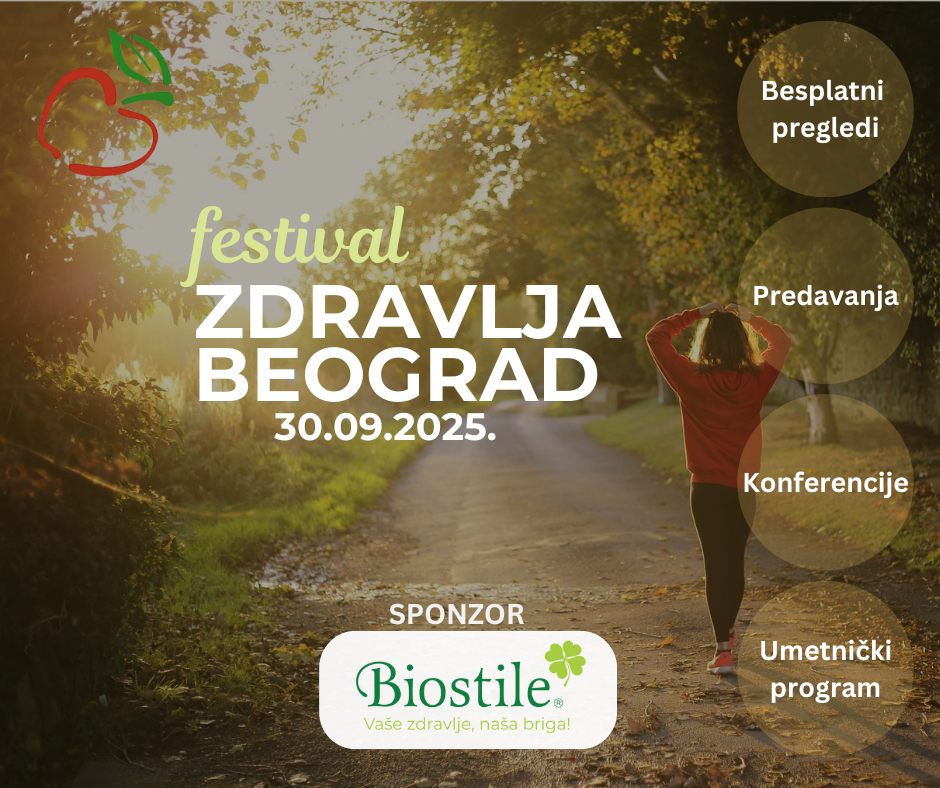 festival
ZDRAVLJA
BEOGRAD
30.09.2025.

Besplatni pregledi

Predavanja

Konferencije

Umetnički program

SPONZOR

Biostile®
Vaše zdravlje, naša briga!